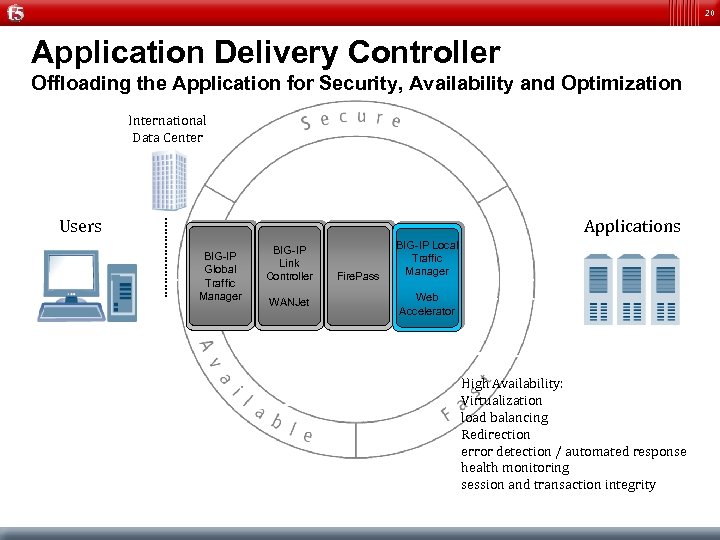 f5

20

Application Delivery Controller
Offloading the Application for Security, Availability and Optimization

International Data Center

Secure

Users

BIG-IP Global Traffic Manager

BIG-IP Link Controller

WANJet

FirePass

BIG-IP Local Traffic Manager

Web Accelerator

Applications

Available

Fast

High Availability:
Virtualization
load balancing
Redirection
error detection / automated response
health monitoring
session and transaction integrity